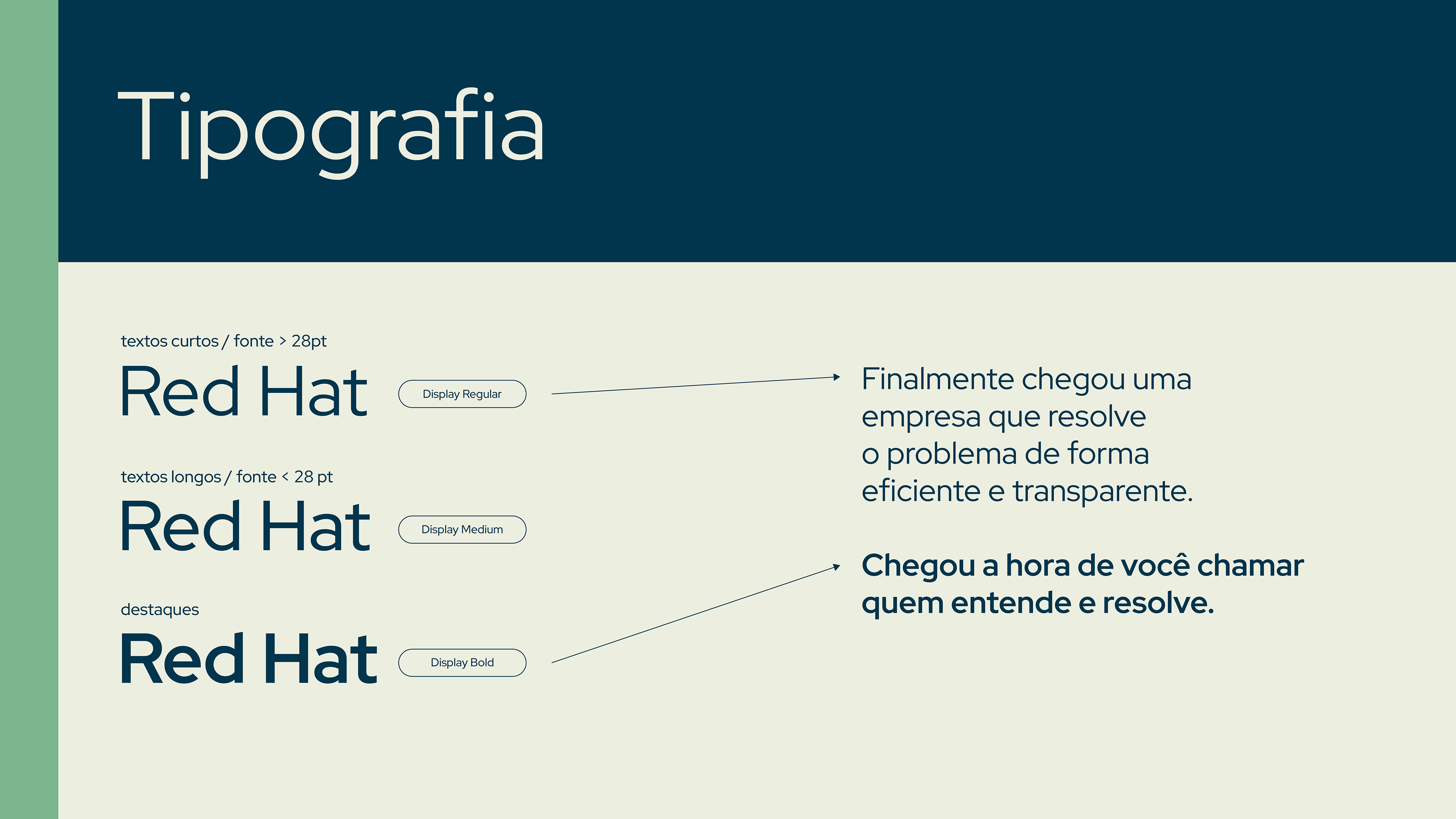 Tipografia

textos curtos / fonte > 28pt

Red Hat

Display Regular

textos longos / fonte < 28 pt

Red Hat

Display Medium

destaques

Red Hat

Display Bold

Finalmente chegou uma empresa que resolve o problema de forma eficiente e transparente.

Chegou a hora de você chamar quem entende e resolve.